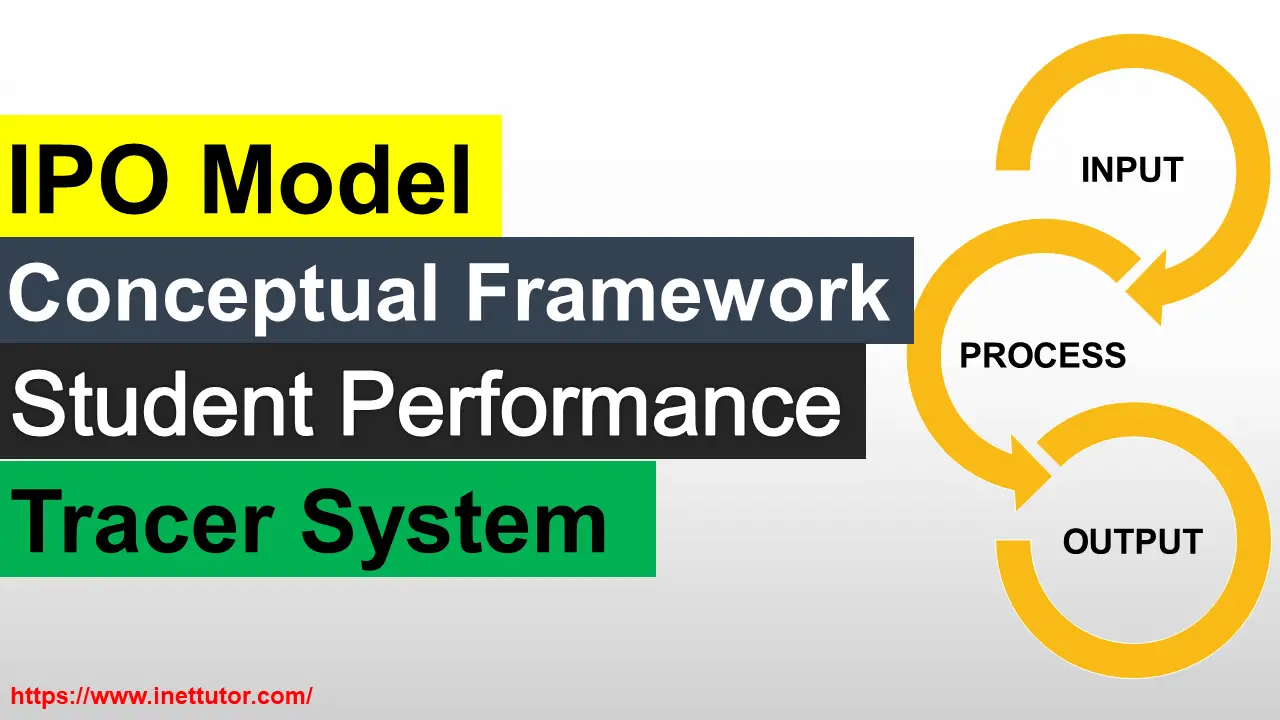 IPO Model
Conceptual Framework
Student Performance
Tracer System

INPUT
PROCESS
OUTPUT

https://www.inettutor.com/